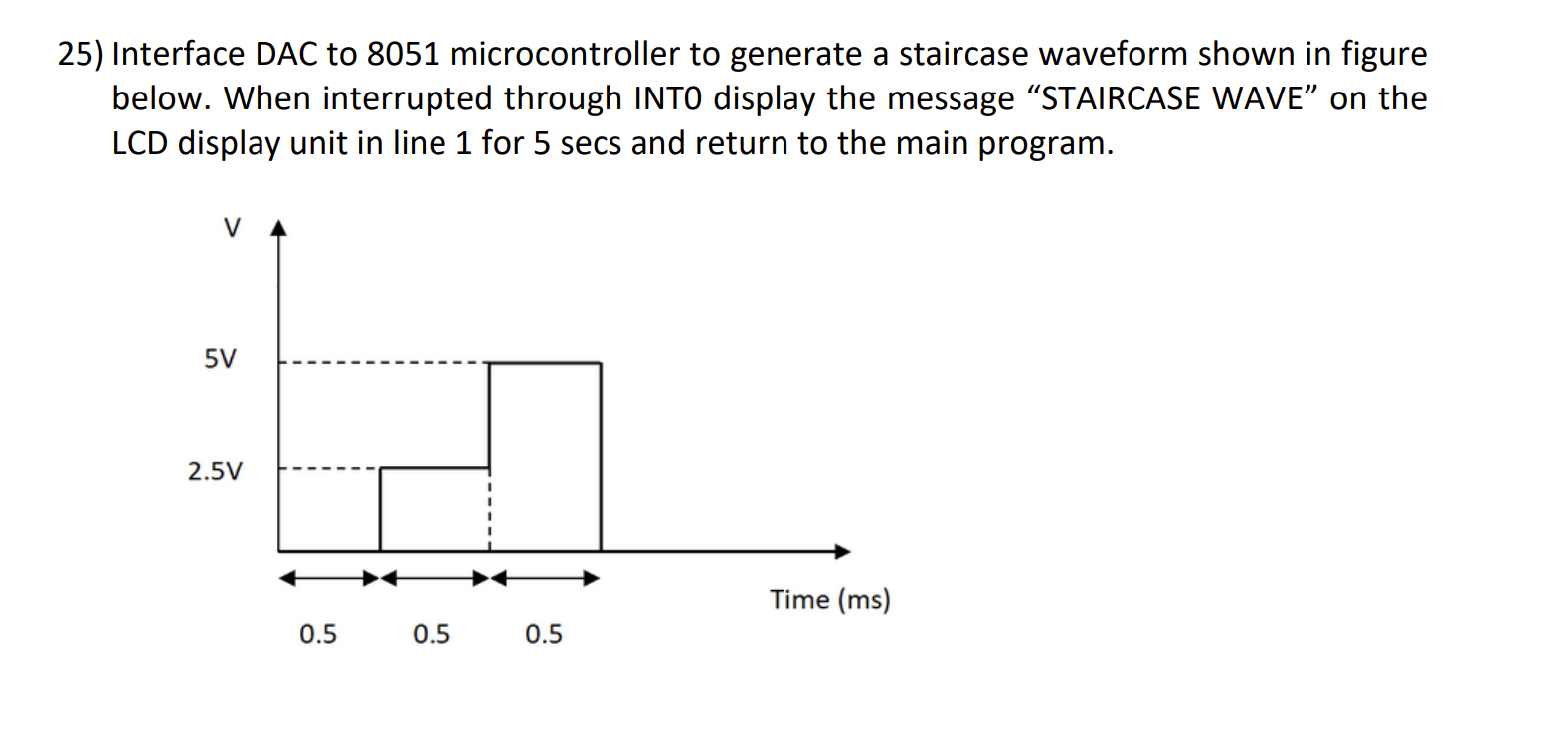 25) Interface DAC to 8051 microcontroller to generate a staircase waveform shown in figure below. When interrupted through INT0 display the message “STAIRCASE WAVE” on the LCD display unit in line 1 for 5 secs and return to the main program.

V

5V

2.5V

Time (ms)

0.5

0.5

0.5